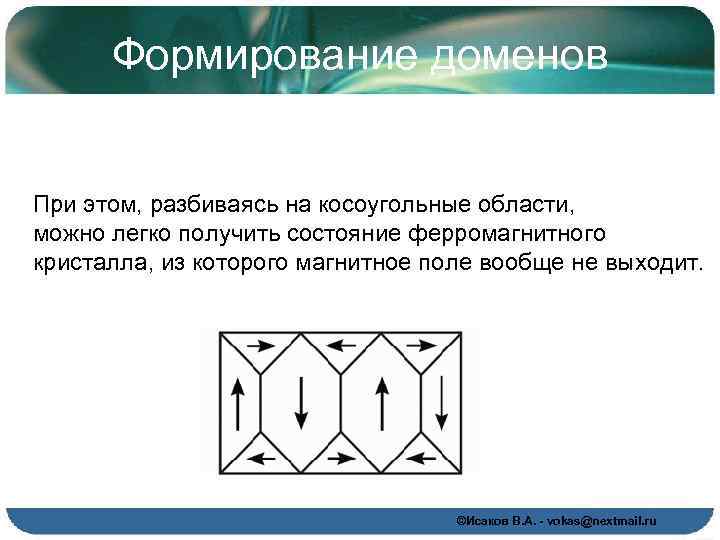 Формирование доменов

При этом, разбиваясь на косоугольные области, можно легко получить состояние ферромагнитного кристалла, из которого магнитное поле вообще не выходит.

©Исаков В.А. - vokas@nextmail.ru